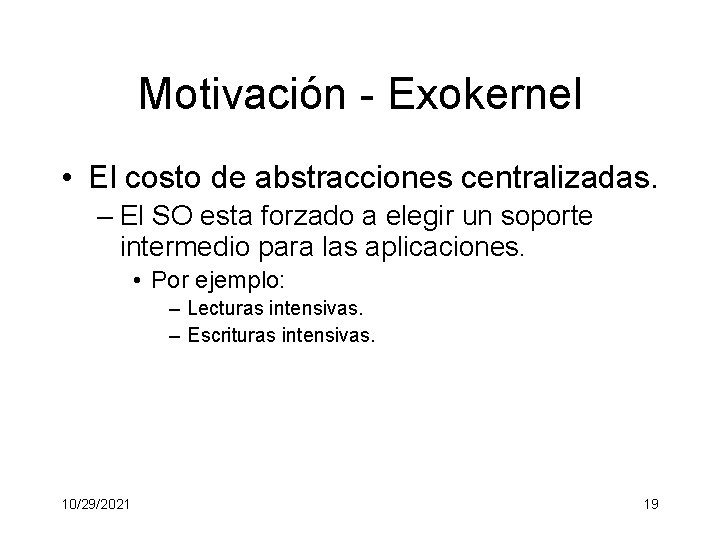 Motivación - Exokernel

• El costo de abstracciones centralizadas.
– El SO esta forzado a elegir un soporte intermedio para las aplicaciones.
• Por ejemplo:
– Lecturas intensivas.
– Escrituras intensivas.

10/29/2021

19